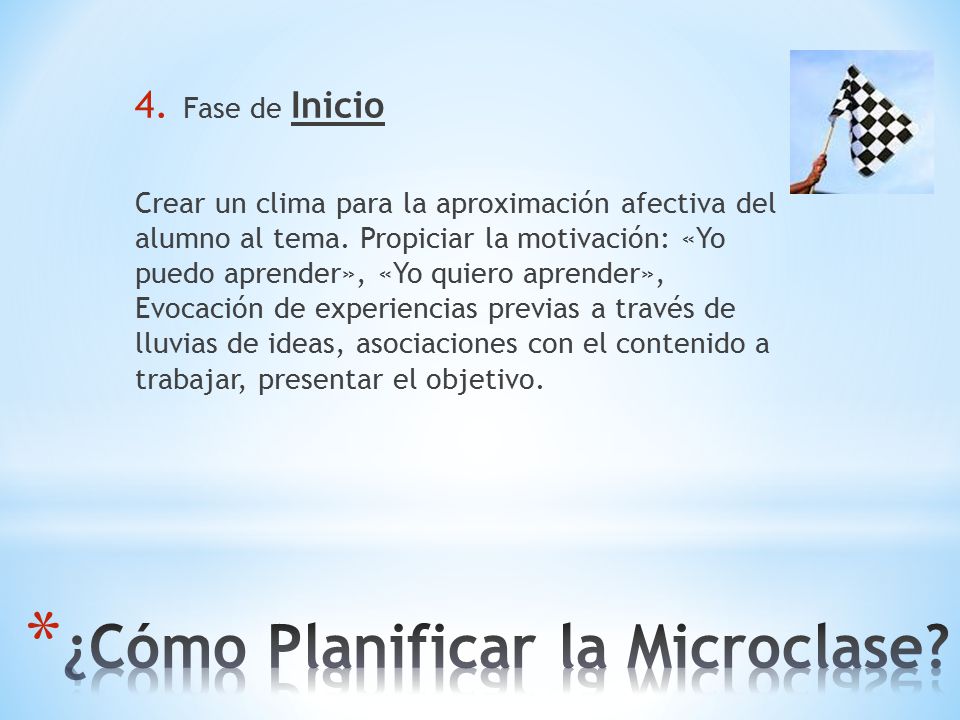 4. Fase de Inicio

Crear un clima para la aproximación afectiva del alumno al tema. Propiciar la motivación: «Yo puedo aprender», «Yo quiero aprender», Evocación de experiencias previas a través de lluvias de ideas, asociaciones con el contenido a trabajar, presentar el objetivo.

*¿Cómo Planificar la Microclase?